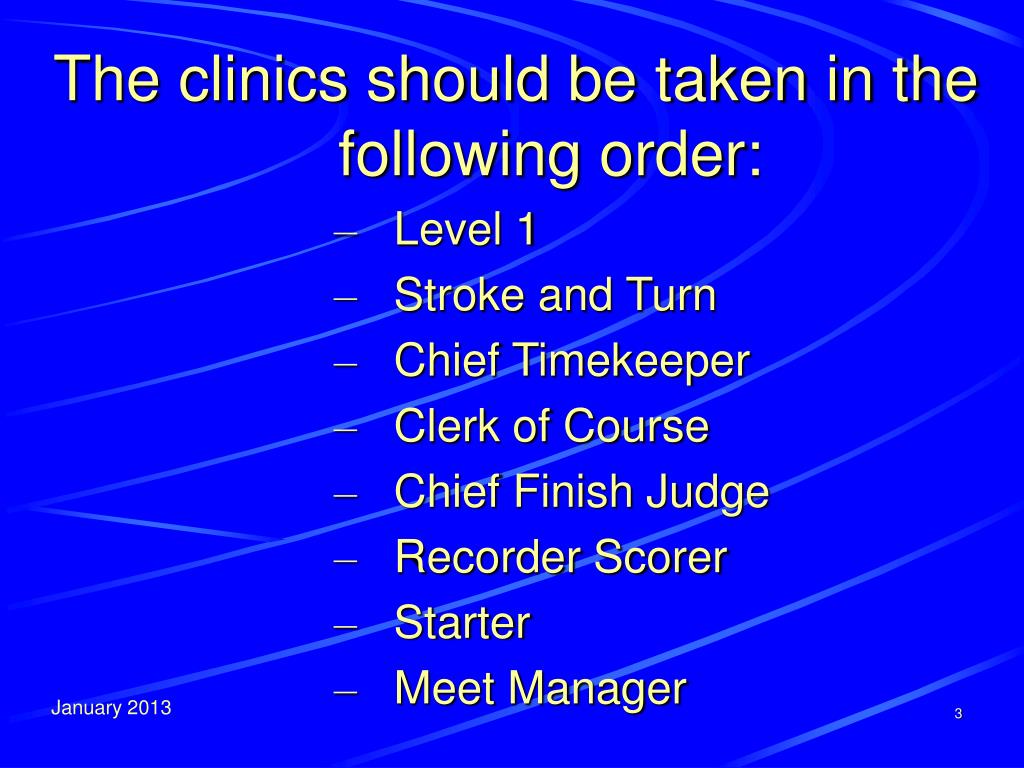 The clinics should be taken in the following order:

– Level 1
– Stroke and Turn
– Chief Timekeeper
– Clerk of Course
– Chief Finish Judge
– Recorder Scorer
– Starter
– Meet Manager

January 2013

3